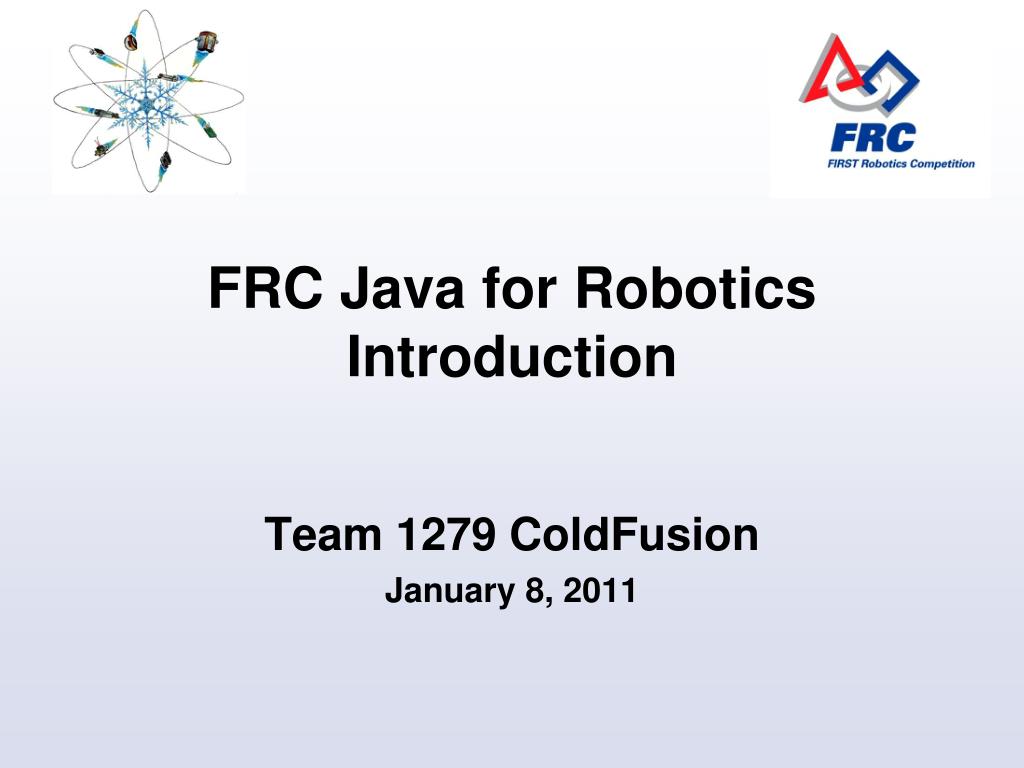 FRC
FIRST Robotics Competition

FRC Java for Robotics Introduction

Team 1279 ColdFusion

January 8, 2011